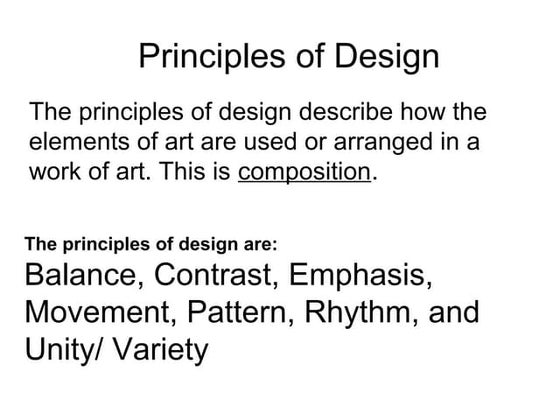 Principles of Design

The principles of design describe how the elements of art are used or arranged in a work of art. This is composition.

The principles of design are:
Balance, Contrast, Emphasis, Movement, Pattern, Rhythm, and Unity/ Variety